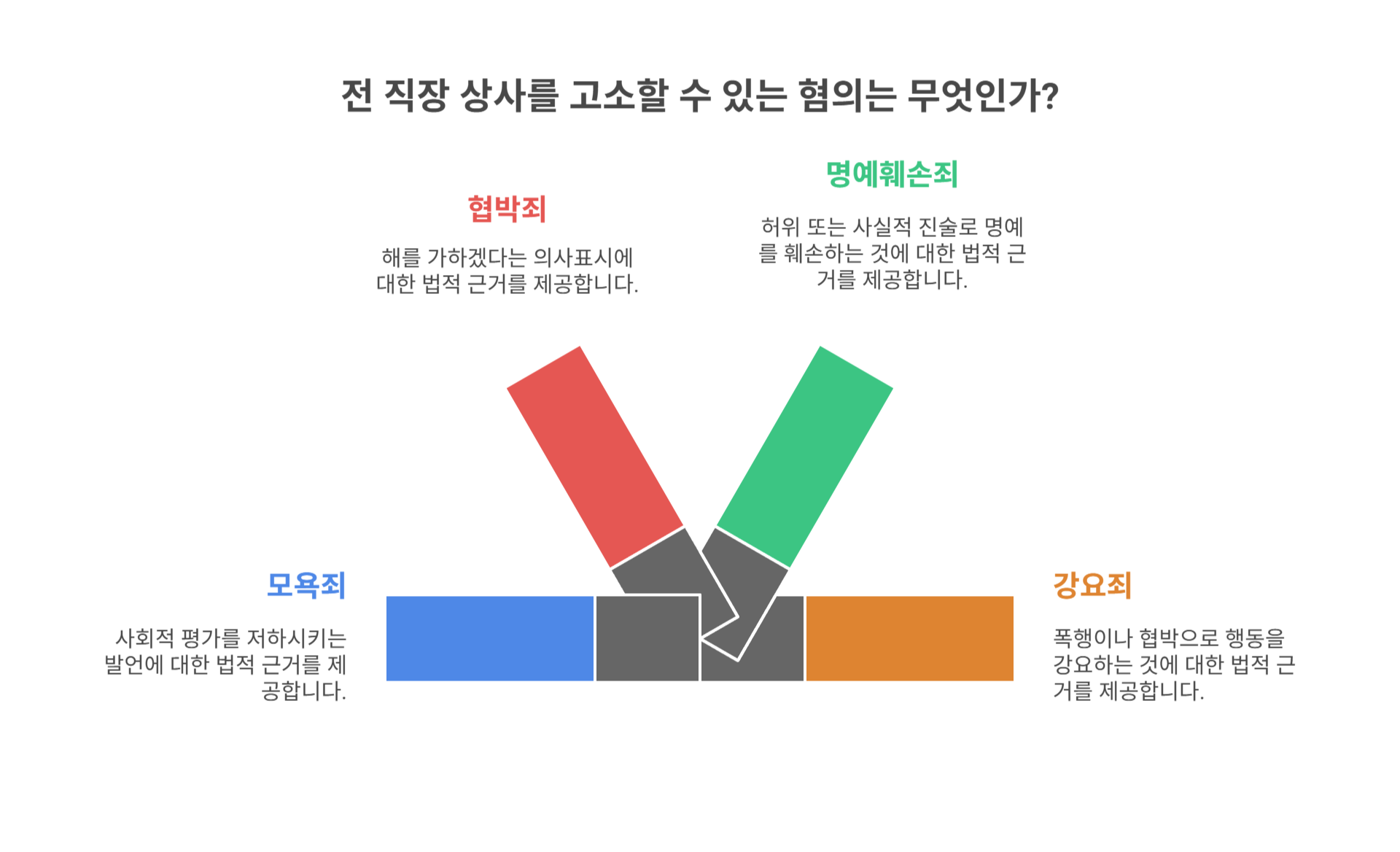 전 직장 상사를 고소할 수 있는 혐의는 무엇인가?

협박죄

해를 가하겠다는 의사표시에 대한 법적 근거를 제공합니다.

명예훼손죄

허위 또는 사실적 진술로 명예를 훼손하는 것에 대한 법적 근거를 제공합니다.

모욕죄

사회적 평가를 저하시키는 발언에 대한 법적 근거를 제공합니다.

강요죄

폭행이나 협박으로 행동을 강요하는 것에 대한 법적 근거를 제공합니다.